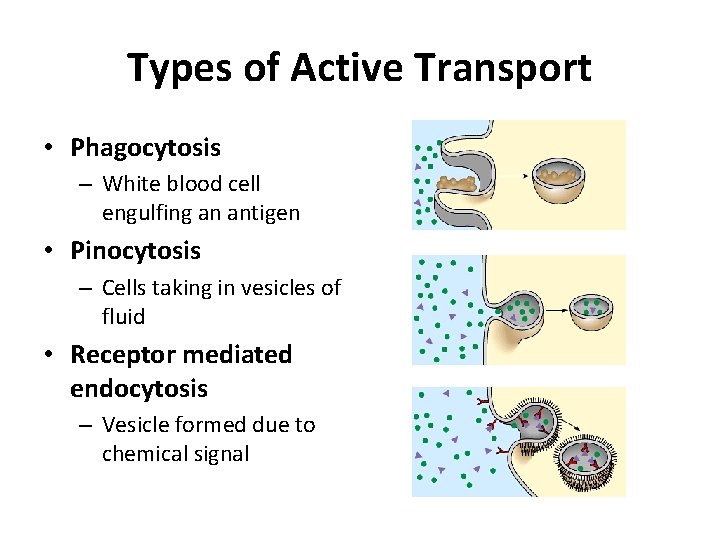 Types of Active Transport

• Phagocytosis
 – White blood cell engulfing an antigen
• Pinocytosis
 – Cells taking in vesicles of fluid
• Receptor mediated endocytosis
 – Vesicle formed due to chemical signal